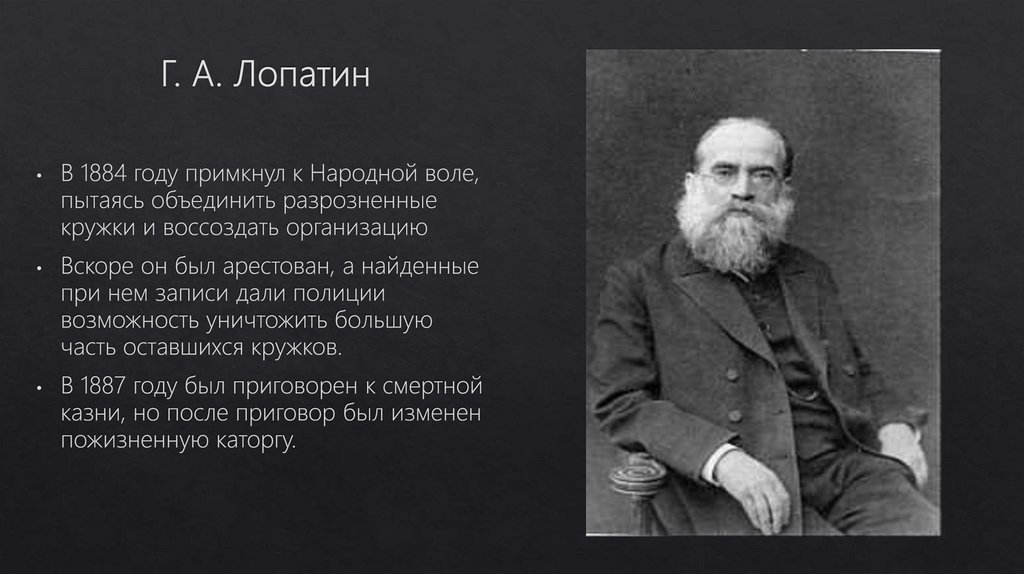 Г. А. Лопатин

• В 1884 году примкнул к Народной воле, пытаясь объединить разрозненные кружки и воссоздать организацию

• Вскоре он был арестован, а найденные при нем записи дали полиции возможность уничтожить большую часть оставшихся кружков.

• В 1887 году был приговорен к смертной казни, но после приговор был изменен пожизненную каторгу.